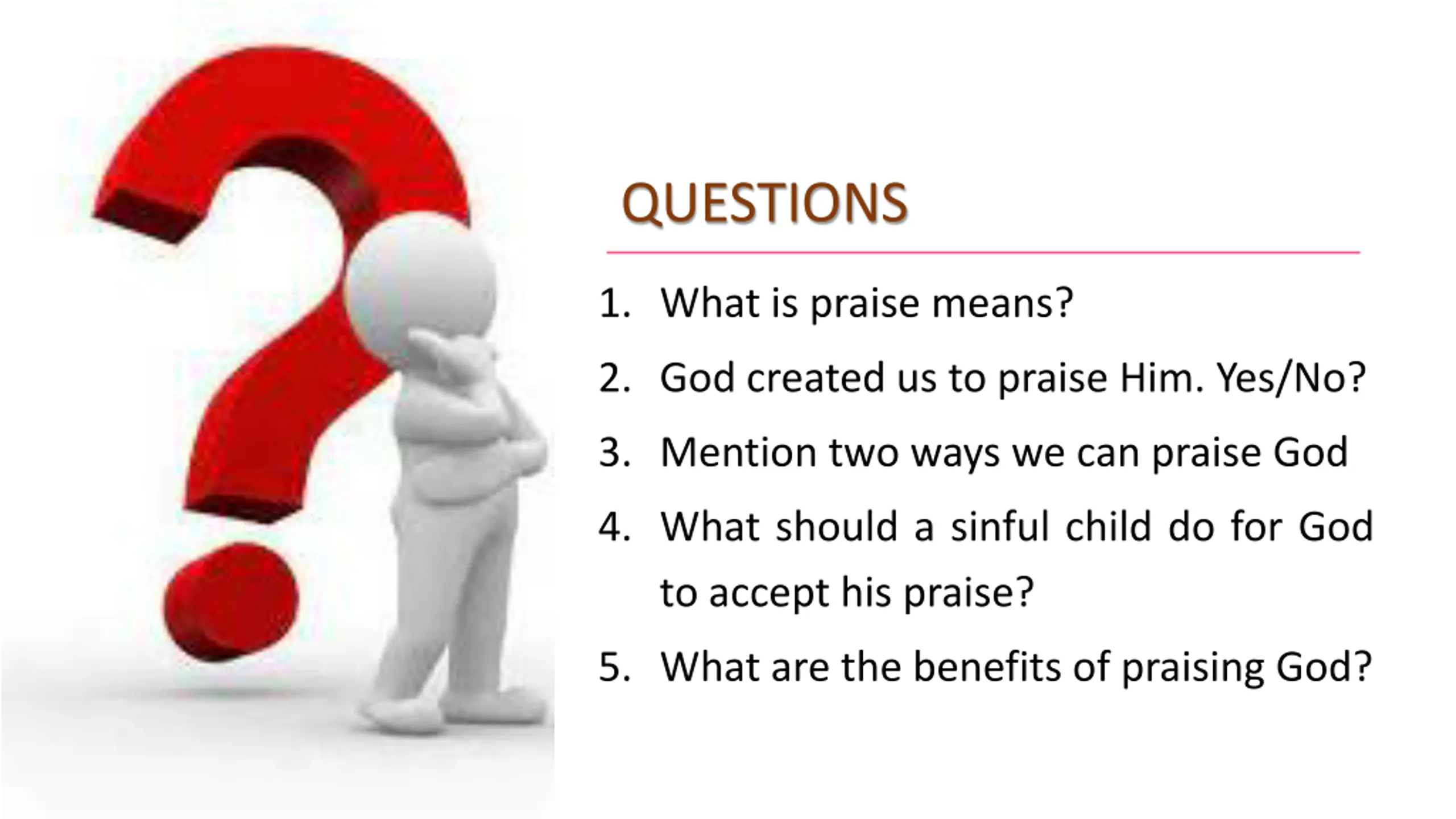 QUESTIONS

1. What is praise means?
2. God created us to praise Him. Yes/No?
3. Mention two ways we can praise God
4. What should a sinful child do for God to accept his praise?
5. What are the benefits of praising God?